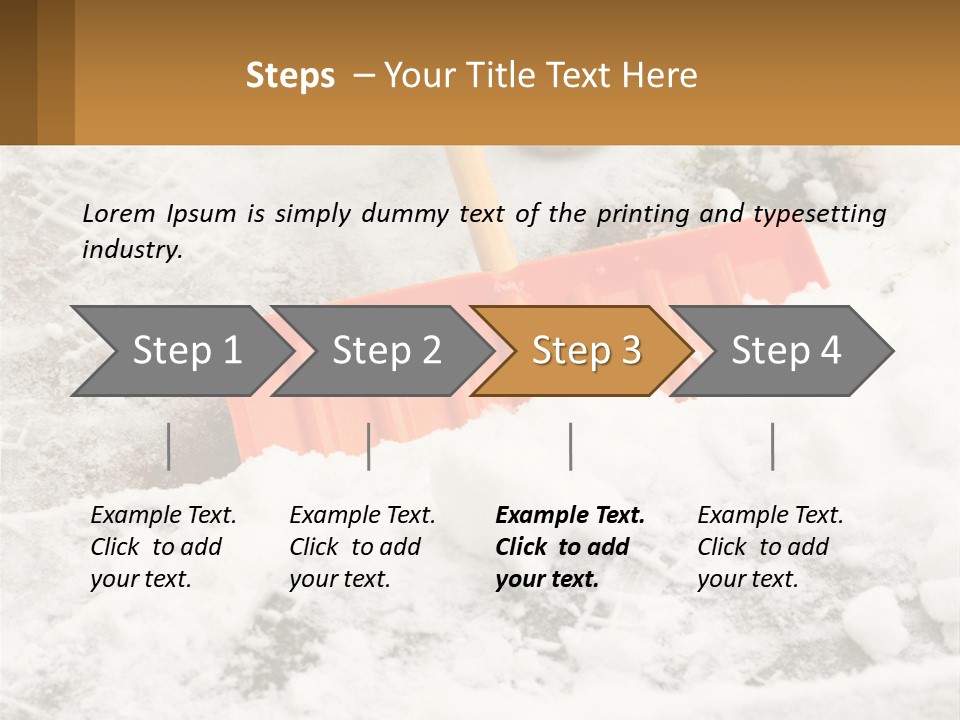 Steps – Your Title Text Here

Lorem Ipsum is simply dummy text of the printing and typesetting industry.

Step 1

Step 2

Step 3

Step 4

Example Text. Click to add your text.

Example Text. Click to add your text.

Example Text. Click to add your text.

Example Text. Click to add your text.